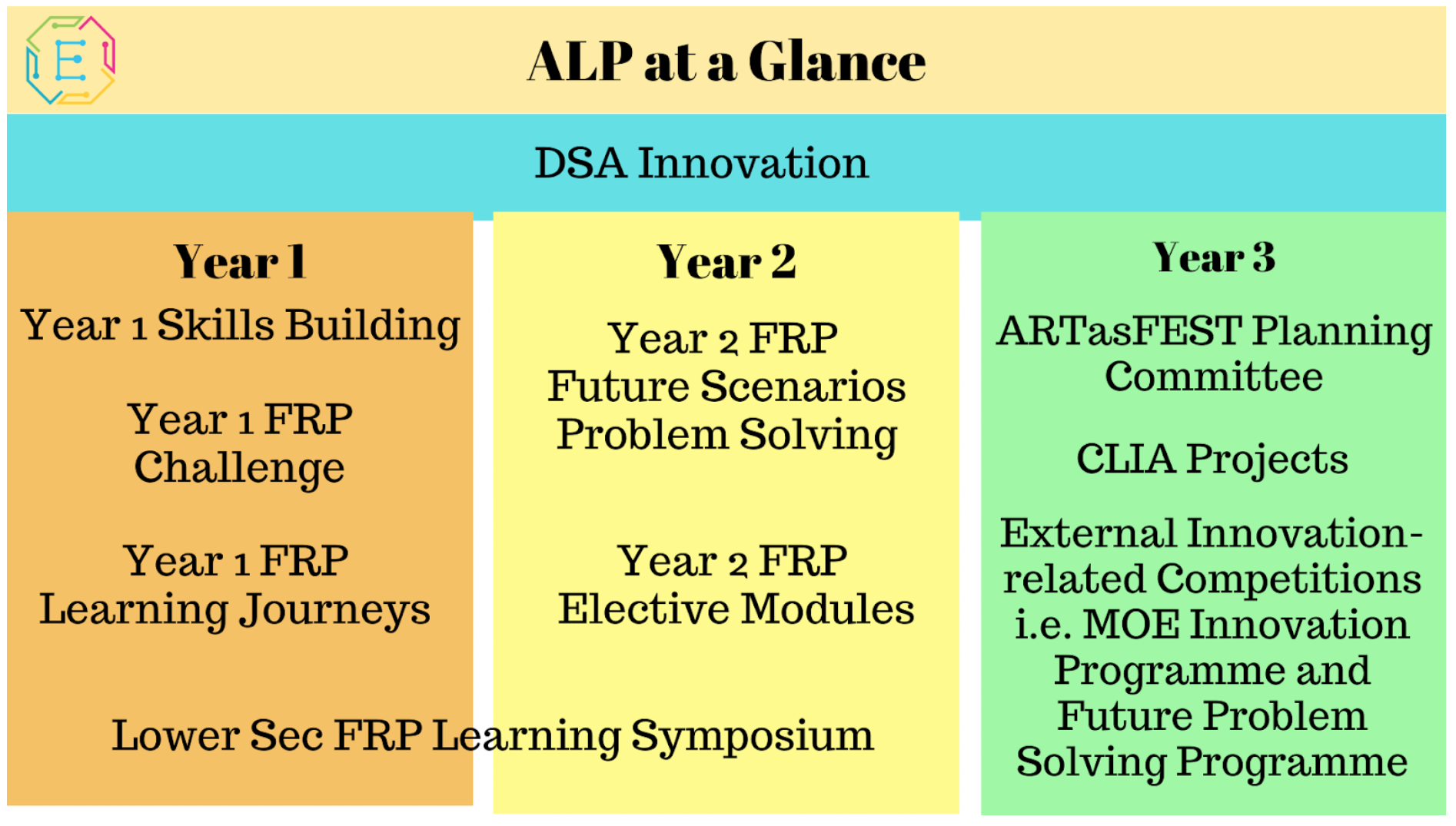 E

ALP at a Glance

DSA Innovation

Year 1

Year 1 Skills Building

Year 1 FRP Challenge

Year 1 FRP Learning Journeys

Year 2

Year 2 FRP Future Scenarios Problem Solving

Year 2 FRP Elective Modules

Lower Sec FRP Learning Symposium

Year 3

ARTasFEST Planning Committee

CLIA Projects

External Innovation-related Competitions i.e. MOE Innovation Programme and Future Problem Solving Programme